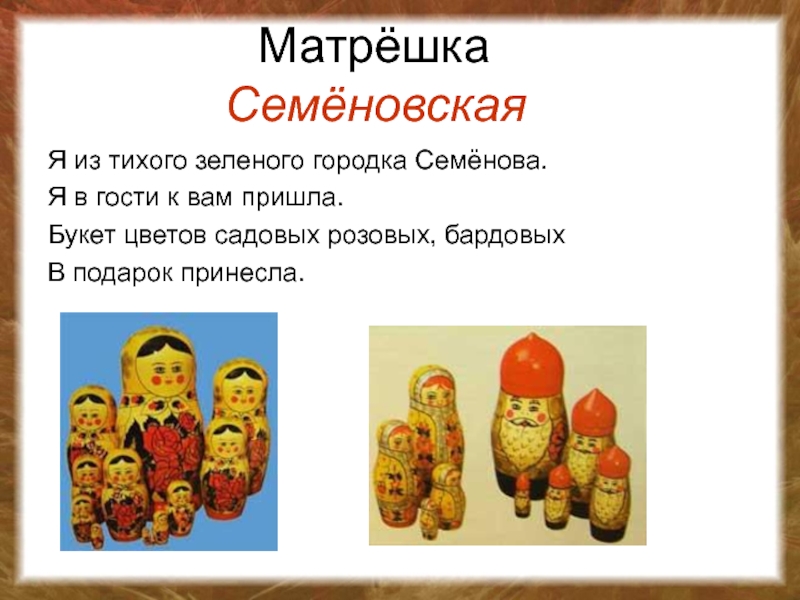 Матрёшка
Семёновская

Я из тихого зеленого городка Семёнова.
Я в гости к вам пришла.
Букет цветов садовых розовых, бардовых
В подарок принесла.